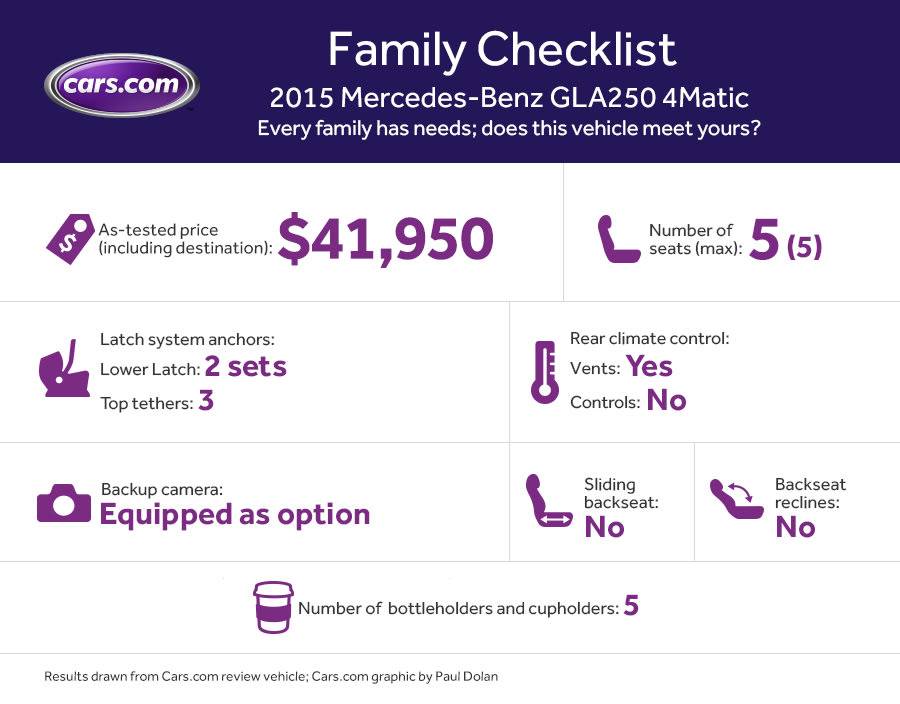 cars.com

Family Checklist

2015 Mercedes-Benz GLA250 4Matic

Every family has needs; does this vehicle meet yours?

As-tested price (including destination): $41,950

Number of seats (max): 5 (5)

Latch system anchors:
Lower Latch: 2 sets
Top tethers: 3

Rear climate control:
Vents: Yes
Controls: No

Backup camera:
Equipped as option

Sliding backseat:
No

Backseat reclines:
No

Number of bottleholders and cupholders: 5

Results drawn from Cars.com review vehicle; Cars.com graphic by Paul Dolan